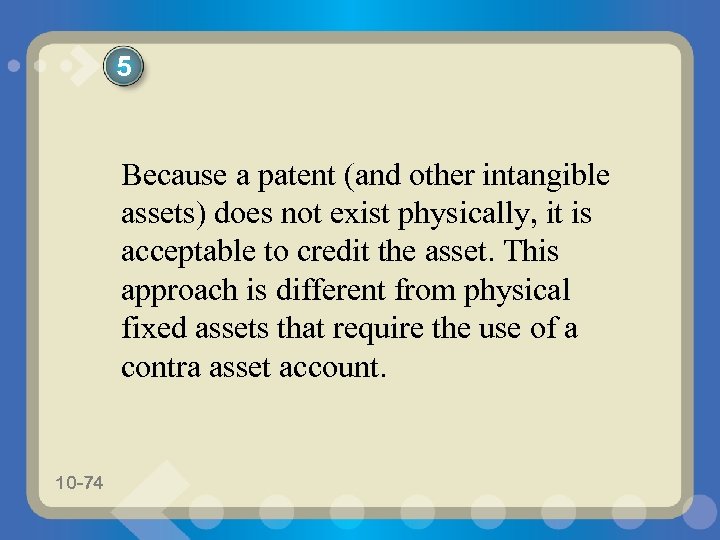 5

Because a patent (and other intangible assets) does not exist physically, it is acceptable to credit the asset. This approach is different from physical fixed assets that require the use of a contra asset account.

10-74